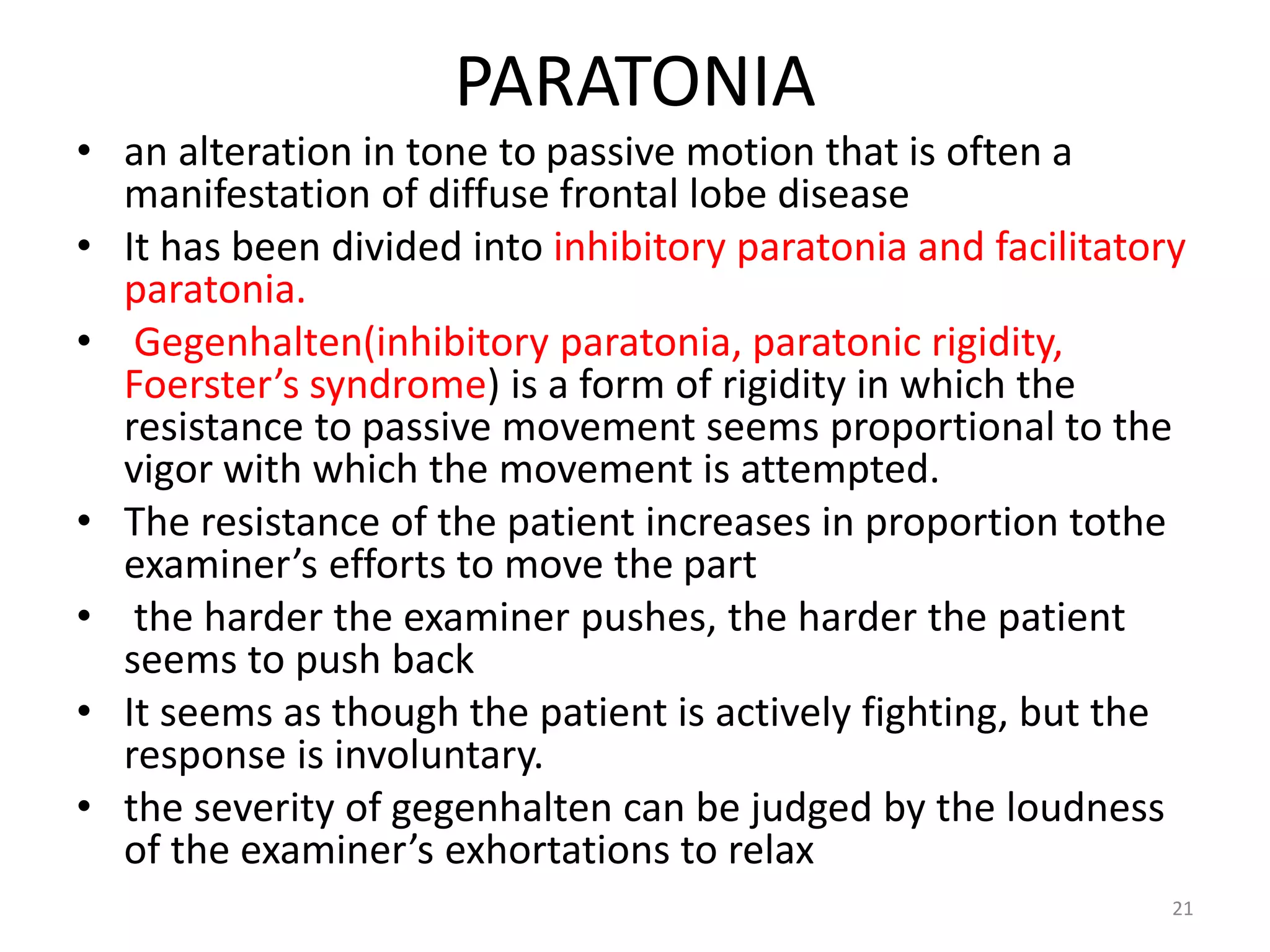 PARATONIA

• an alteration in tone to passive motion that is often a manifestation of diffuse frontal lobe disease
• It has been divided into inhibitory paratonia and facilitatory paratonia.
• Gegenhalten(inhibitory paratonia, paratonic rigidity, Foerster’s syndrome) is a form of rigidity in which the resistance to passive movement seems proportional to the vigor with which the movement is attempted.
• The resistance of the patient increases in proportion tothe examiner’s efforts to move the part
• the harder the examiner pushes, the harder the patient seems to push back
• It seems as though the patient is actively fighting, but the response is involuntary.
• the severity of gegenhalten can be judged by the loudness of the examiner’s exhortations to relax

21